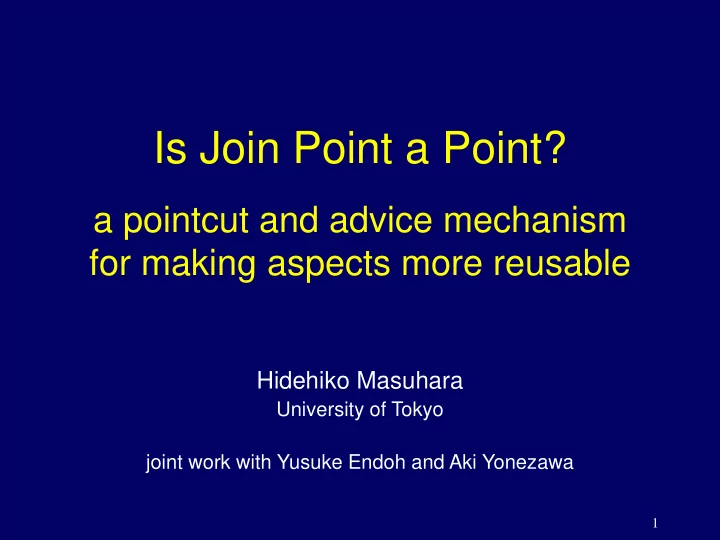 Is Join Point a Point?

a pointcut and advice mechanism for making aspects more reusable

Hidehiko Masuhara
University of Tokyo

joint work with Yusuke Endoh and Aki Yonezawa

1